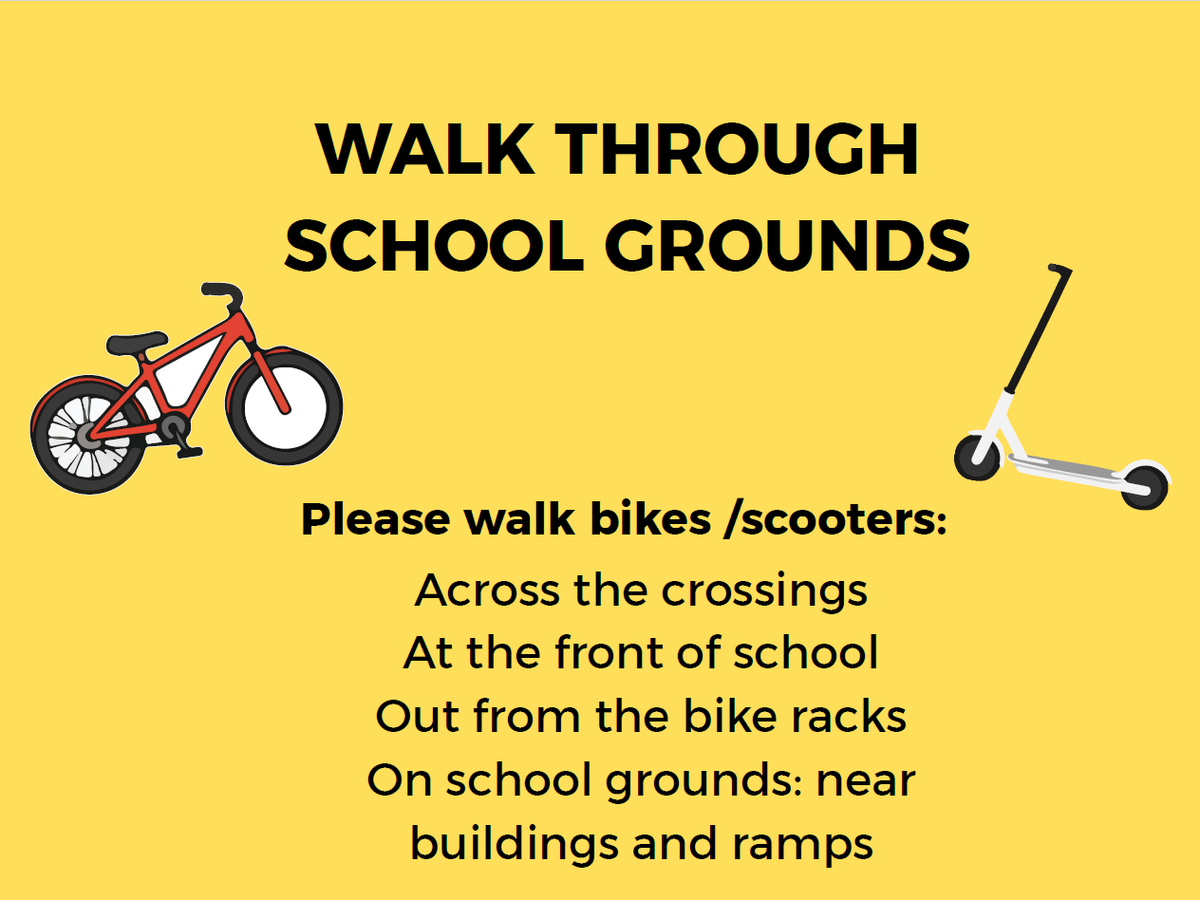 WALK THROUGH
SCHOOL GROUNDS

Please walk bikes /scooters:

Across the crossings
At the front of school
Out from the bike racks
On school grounds: near buildings and ramps